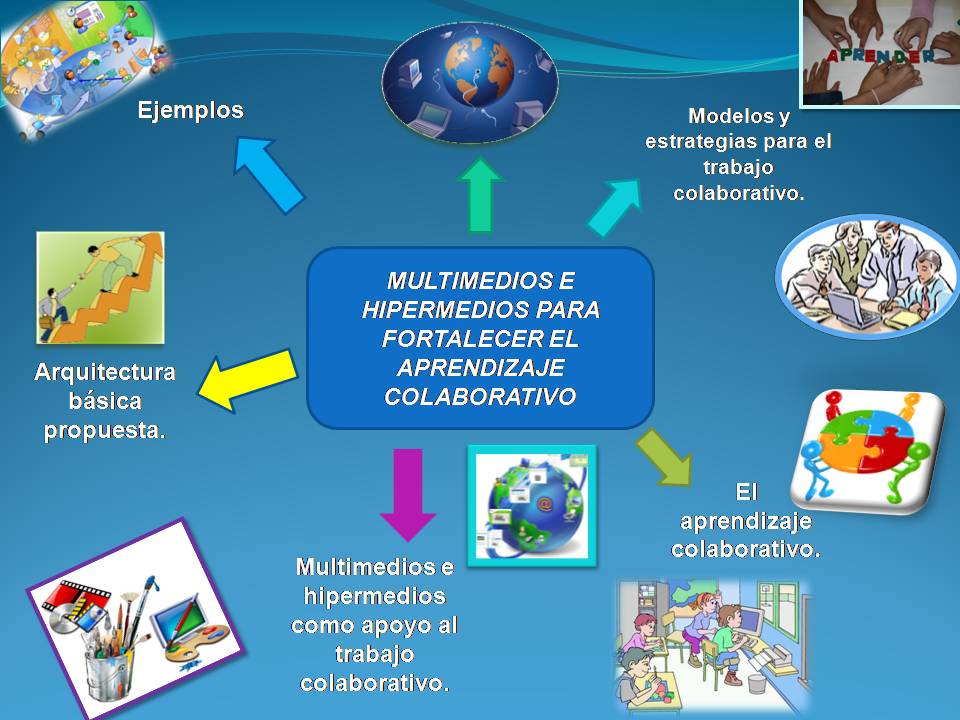 Ejemplos

APRENDER

Modelos y estrategias para el trabajo colaborativo.

MULTIMEDIOS E HIPERMEDIOS PARA FORTALECER EL APRENDIZAJE COLABORATIVO

Arquitectura básica propuesta.

El aprendizaje colaborativo.

Multimedios e hipermedios como apoyo al trabajo colaborativo.